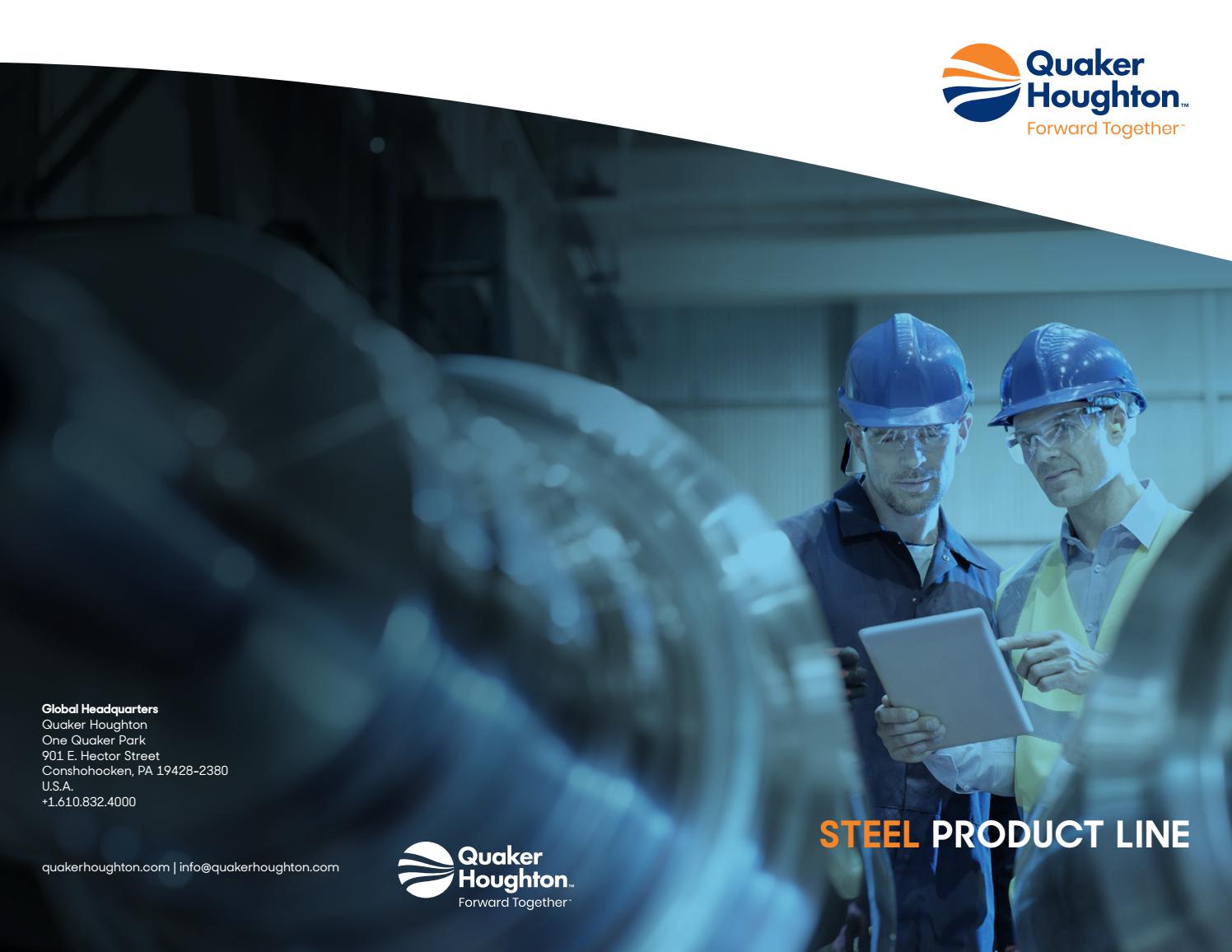 Quaker Houghton™
Forward Together™

Global Headquarters
Quaker Houghton
One Quaker Park
901 E. Hector Street
Conshohocken, PA 19428-2380
U.S.A.
+1.610.832.4000

quakerhoughton.com | info@quakerhoughton.com

Quaker Houghton™
Forward Together™

STEEL PRODUCT LINE